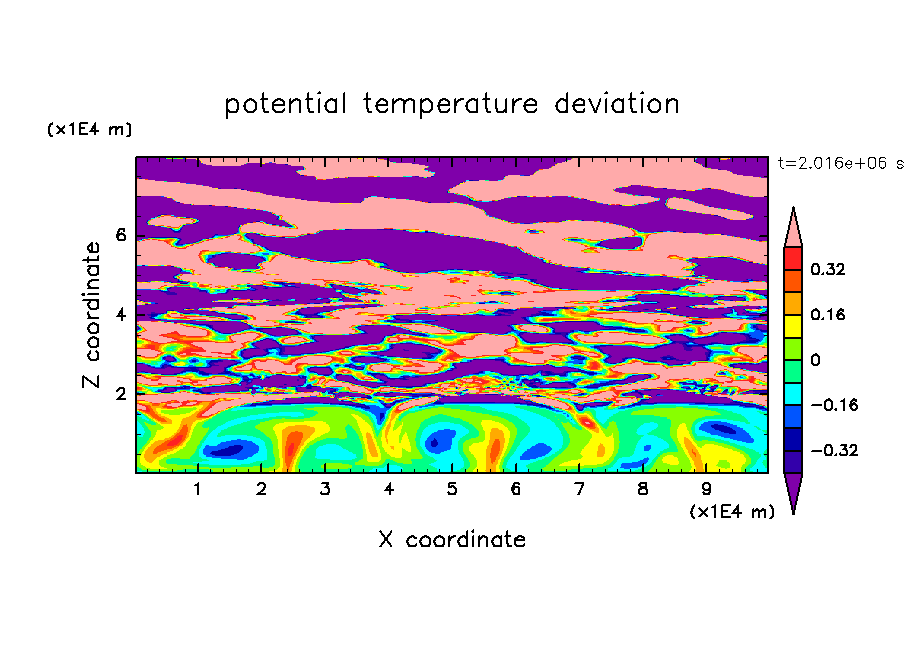 potential temperature deviation

(x1E4 m)

t=2.016e+06 s

Z coordinate

6
4
2

0.32
0.16
0
−0.16
−0.32

1 2 3 4 5 6 7 8 9

(x1E4 m)

X coordinate